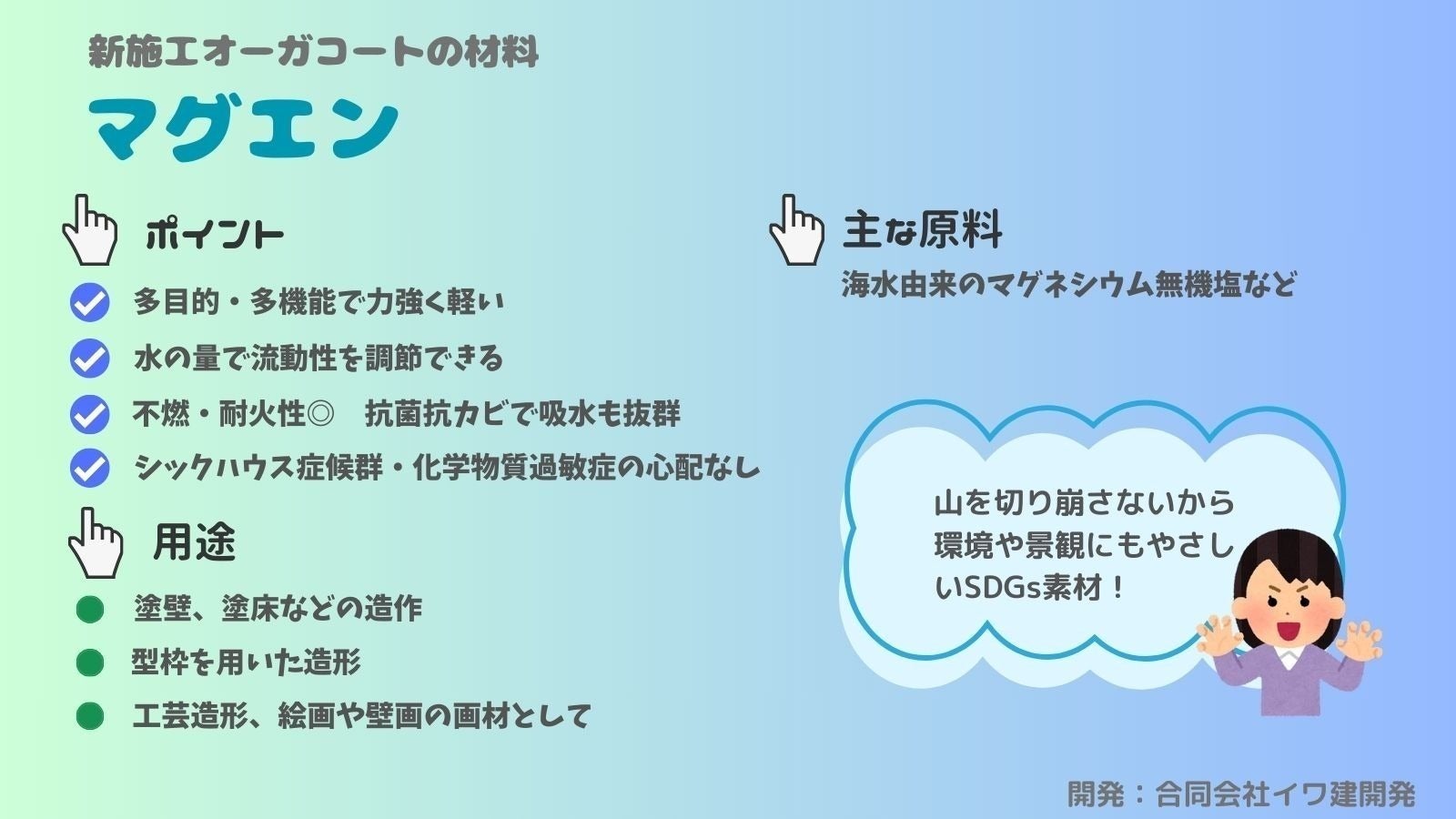 新施工オーガコートの材料

マグエン

ポイント

多目的・多機能で力強く軽い

水の量で流動性を調節できる

不燃・耐火性◎　抗菌抗カビで吸水も抜群

シックハウス症候群・化学物質過敏症の心配なし

用途

塗壁、塗床などの造作

型枠を用いた造形

工芸造形、絵画や壁画の画材として

主な原料

海水由来のマグネシウム無機塩など

山を切り崩さないから環境や景観にもやさしいSDGs素材！

開発：合同会社イワ建開発